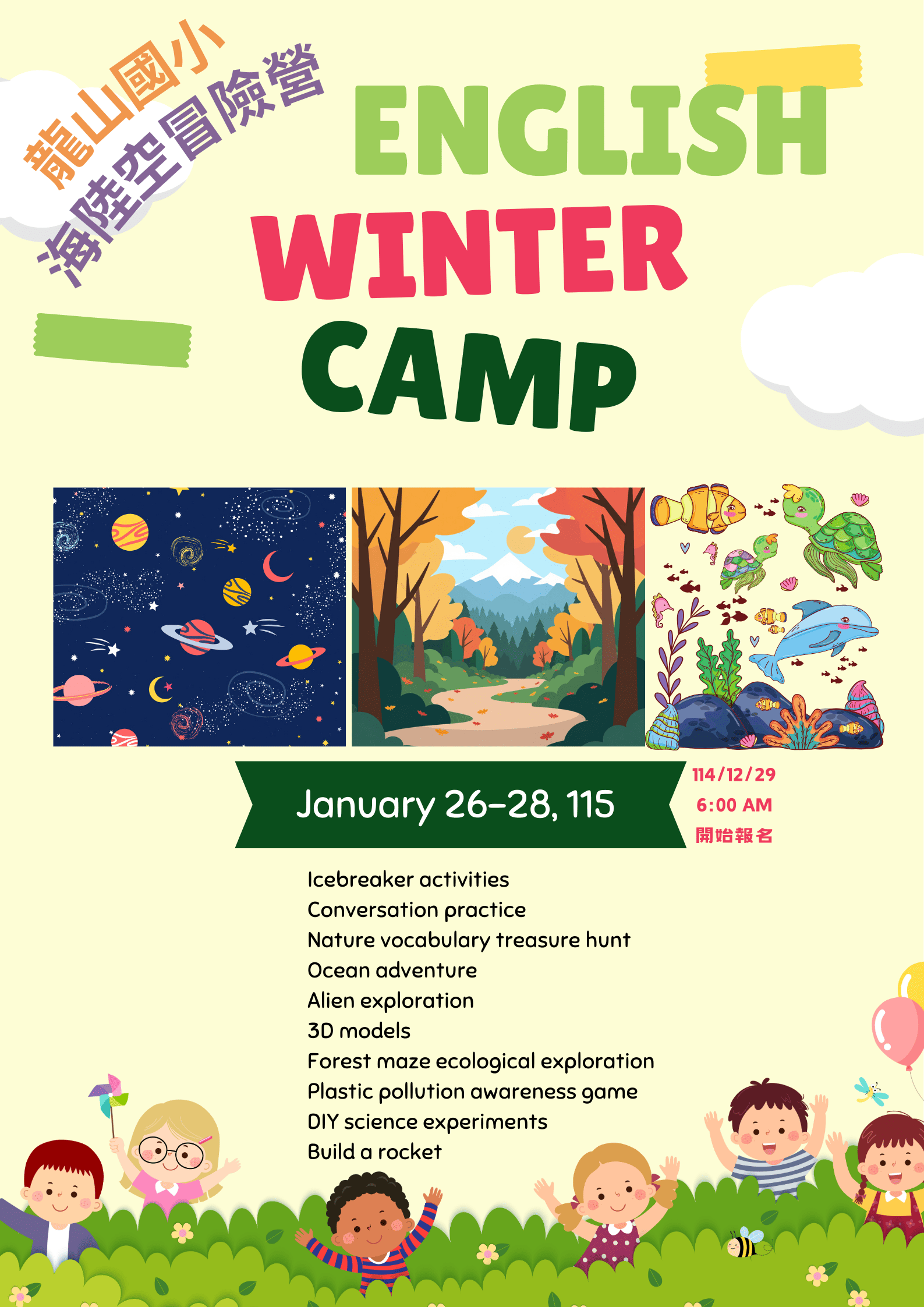 龍山國小
海陸空冒險營

ENGLISH
WINTER
CAMP

January 26-28, 115

114/12/29
6:00 AM
開始報名

Icebreaker activities
Conversation practice
Nature vocabulary treasure hunt
Ocean adventure
Alien exploration
3D models
Forest maze ecological exploration
Plastic pollution awareness game
DIY science experiments
Build a rocket